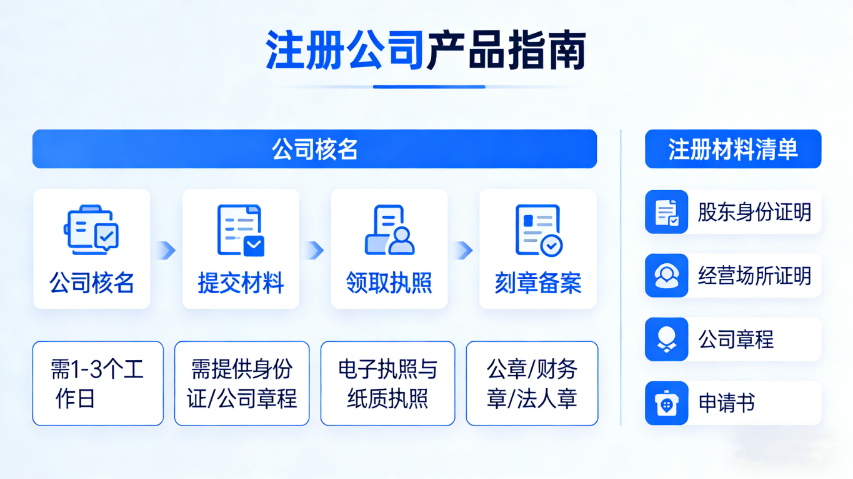 注册公司产品指南

公司核名

公司核名
提交材料
领取执照
刻章备案

需1-3个工作日
需提供身份证/公司章程
电子执照与纸质执照
公章/财务章/法人章

注册材料清单

股东身份证明
经营场所证明
公司章程
申请书